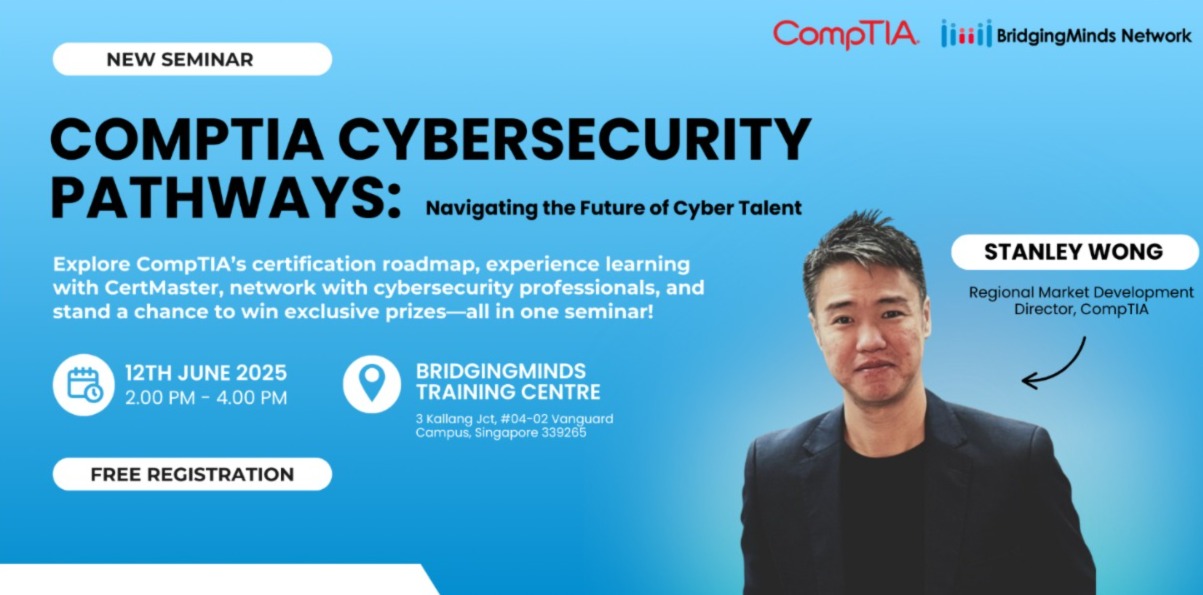 CompTIA BridgingMinds Network

NEW SEMINAR

COMPTIA CYBERSECURITY PATHWAYS: Navigating the Future of Cyber Talent

Explore CompTIA's certification roadmap, experience learning with CertMaster, network with cybersecurity professionals, and stand a chance to win exclusive prizes—all in one seminar!

12TH JUNE 2025
2.00 PM - 4.00 PM

BRIDGINGMINDS TRAINING CENTRE
3 Kallang Jct, #04-02 Vanguard Campus, Singapore 339265

FREE REGISTRATION

STANLEY WONG

Regional Market Development Director, CompTIA